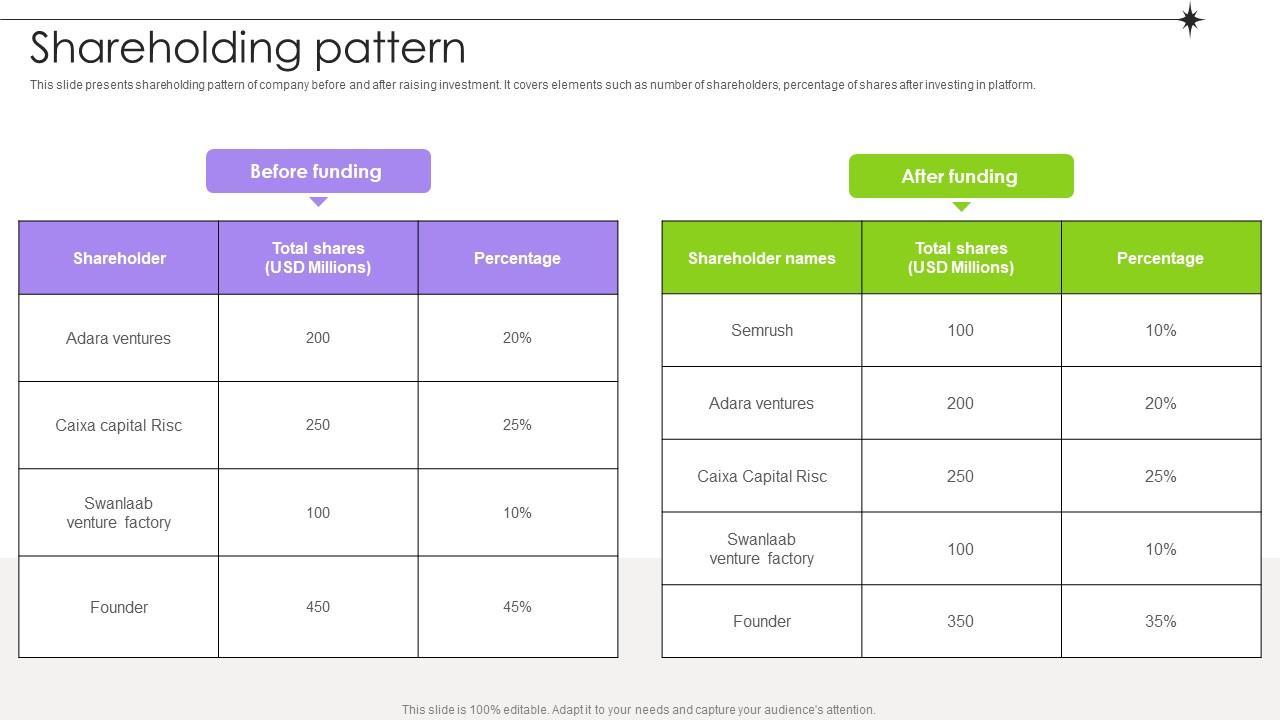 Shareholding pattern

This slide presents shareholding pattern of company before and after raising investment. It covers elements such as number of shareholders, percentage of shares after investing in platform.

Before funding

| Shareholder | Total shares (USD Millions) | Percentage |
|---|---|---|
| Adara ventures | 200 | 20% |
| Caixa capital Risc | 250 | 25% |
| Swanlaab venture factory | 100 | 10% |
| Founder | 450 | 45% |

After funding

| Shareholder names | Total shares (USD Millions) | Percentage |
|---|---|---|
| Semrush | 100 | 10% |
| Adara ventures | 200 | 20% |
| Caixa Capital Risc | 250 | 25% |
| Swanlaab venture factory | 100 | 10% |
| Founder | 350 | 35% |

This slide is 100% editable. Adapt it to your needs and capture your audience's attention.